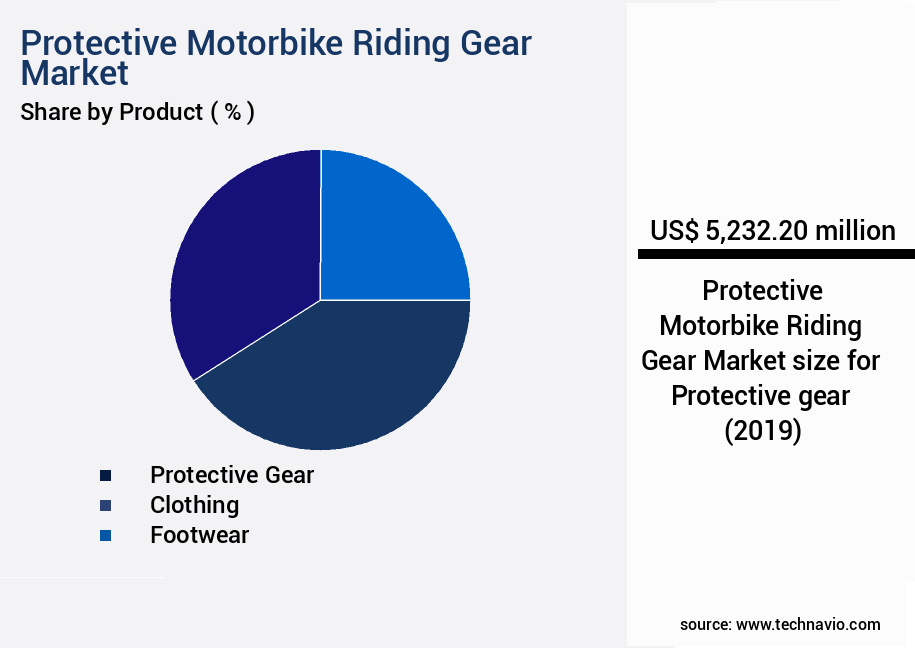 Protective Motorbike Riding Gear Market

Share by Product ( % )

Protective Gear
Clothing
Footwear

US$ 5,232.20 million

Protective Motorbike Riding Gear Market size for Protective gear (2019)

source: www.technavio.com